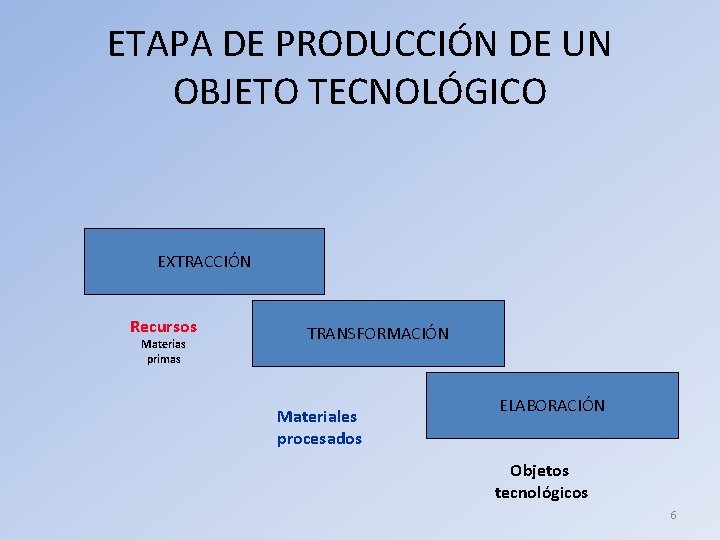 ETAPA DE PRODUCCIÓN DE UN OBJETO TECNOLÓGICO

EXTRACCIÓN

Recursos
Materias primas

TRANSFORMACIÓN

Materiales procesados

ELABORACIÓN

Objetos tecnológicos

6